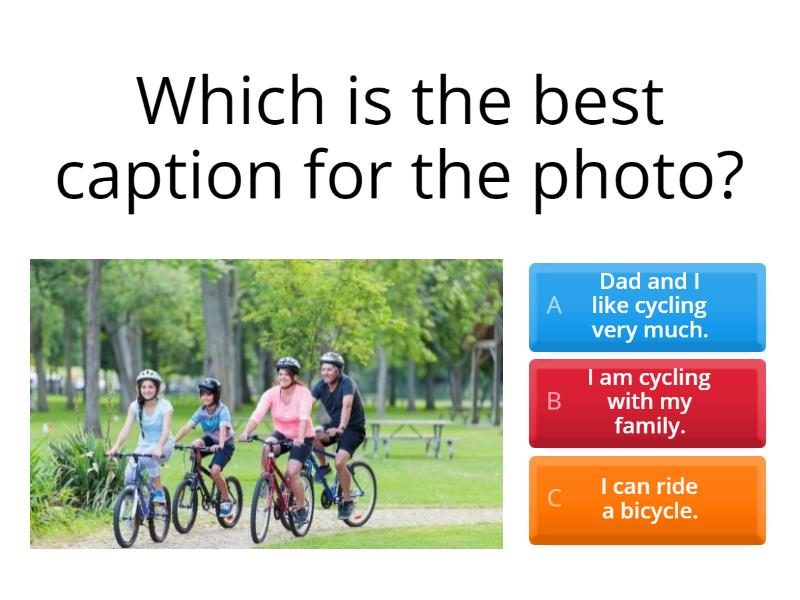 Which is the best caption for the photo?

A Dad and I like cycling very much.

B I am cycling with my family.

C I can ride a bicycle.